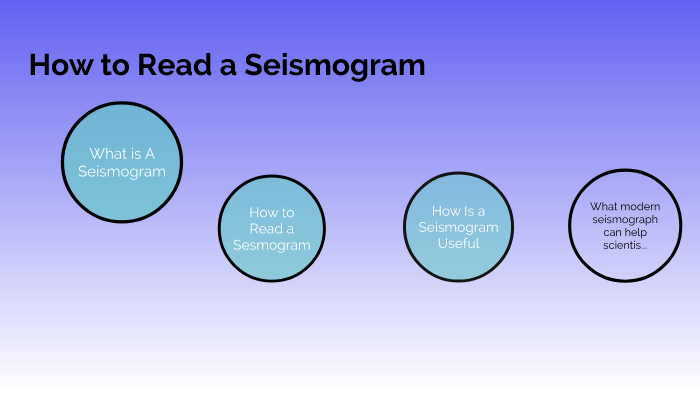 How to Read a Seismogram

What is A Seismogram

How to Read a Sesmogram

How Is a Seismogram Useful

What modern seismograph can help scientis...